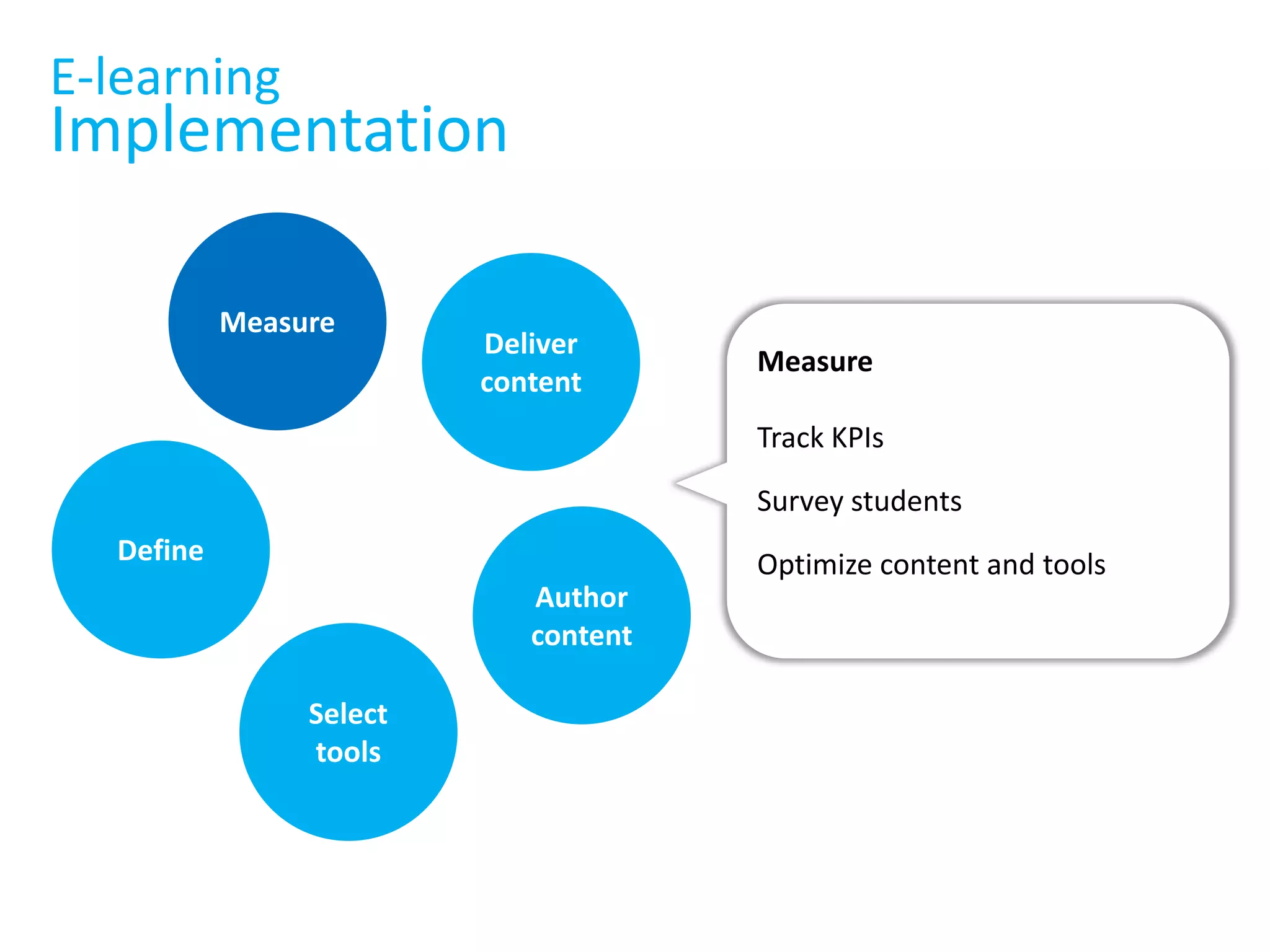 E-learning
Implementation

Measure

Deliver content

Define

Author content

Select tools

Measure

Track KPIs

Survey students

Optimize content and tools